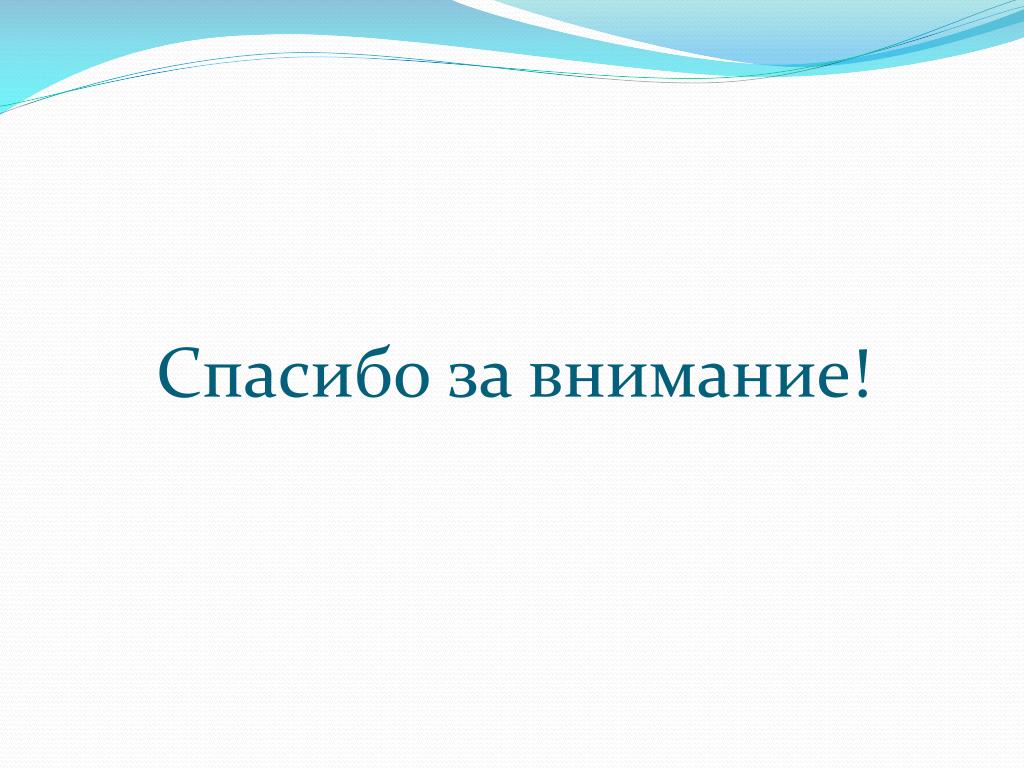 Спасибо за внимание!